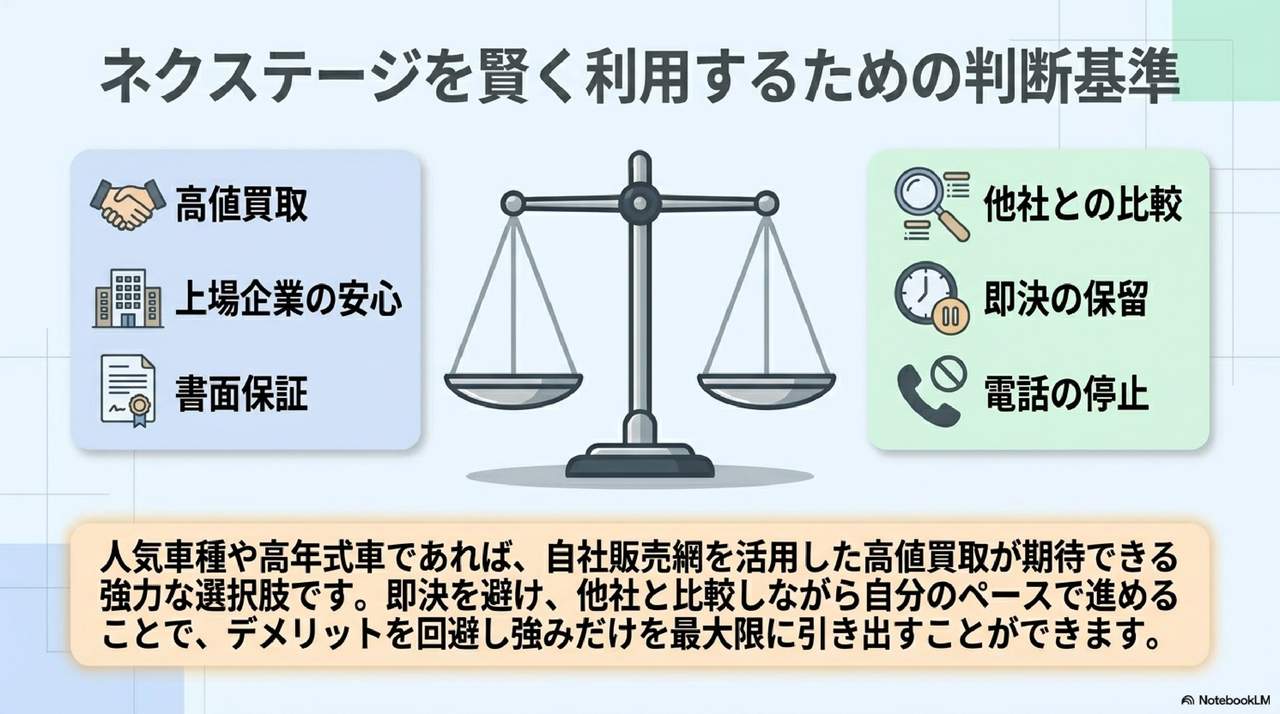 ネクステージを賢く利用するための判断基準

高値買取

上場企業の安心

書面保証

他社との比較

即決の保留

電話の停止

人気車種や高年式車であれば、自社販売網を活用した高値買取が期待できる強力な選択肢です。即決を避け、他社と比較しながら自分のペースで進めることで、デメリットを回避し強みだけを最大限に引き出すことができます。

NotebookLM